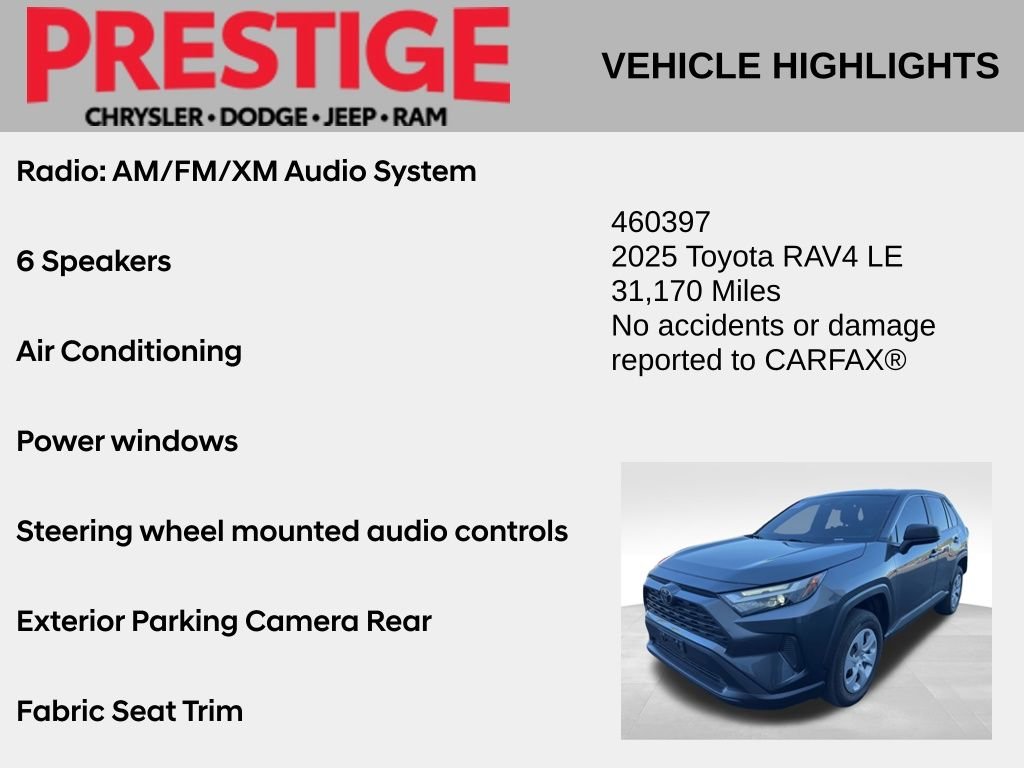 PRESTIGE
CHRYSLER • DODGE • JEEP • RAM

VEHICLE HIGHLIGHTS

Radio: AM/FM/XM Audio System

6 Speakers

Air Conditioning

Power windows

Steering wheel mounted audio controls

Exterior Parking Camera Rear

Fabric Seat Trim

460397
2025 Toyota RAV4 LE
31,170 Miles
No accidents or damage reported to CARFAX®